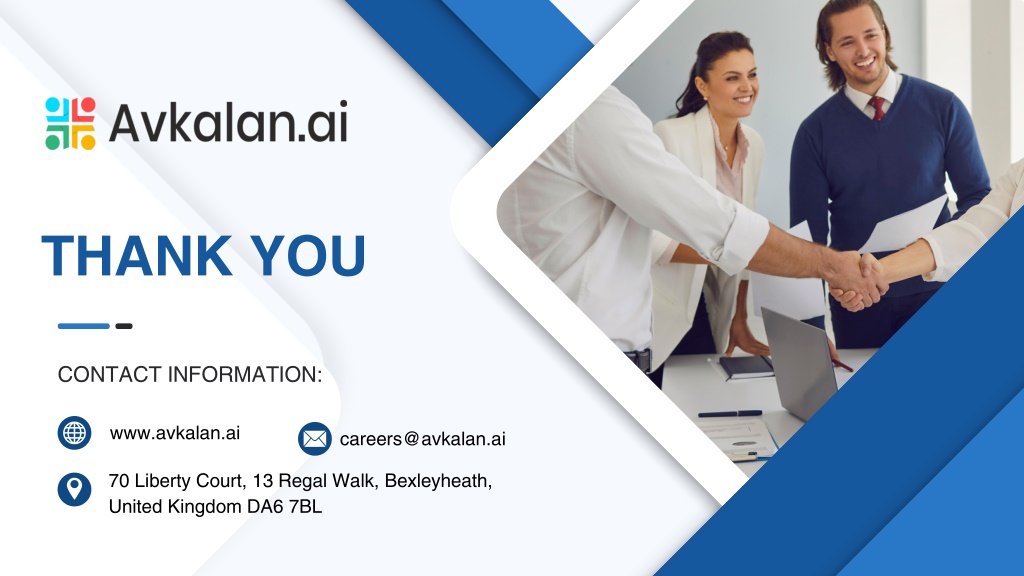 Avkalan.ai

THANK YOU

CONTACT INFORMATION:

www.avkalan.ai

careers@avkalan.ai

70 Liberty Court, 13 Regal Walk, Bexleyheath, United Kingdom DA6 7BL